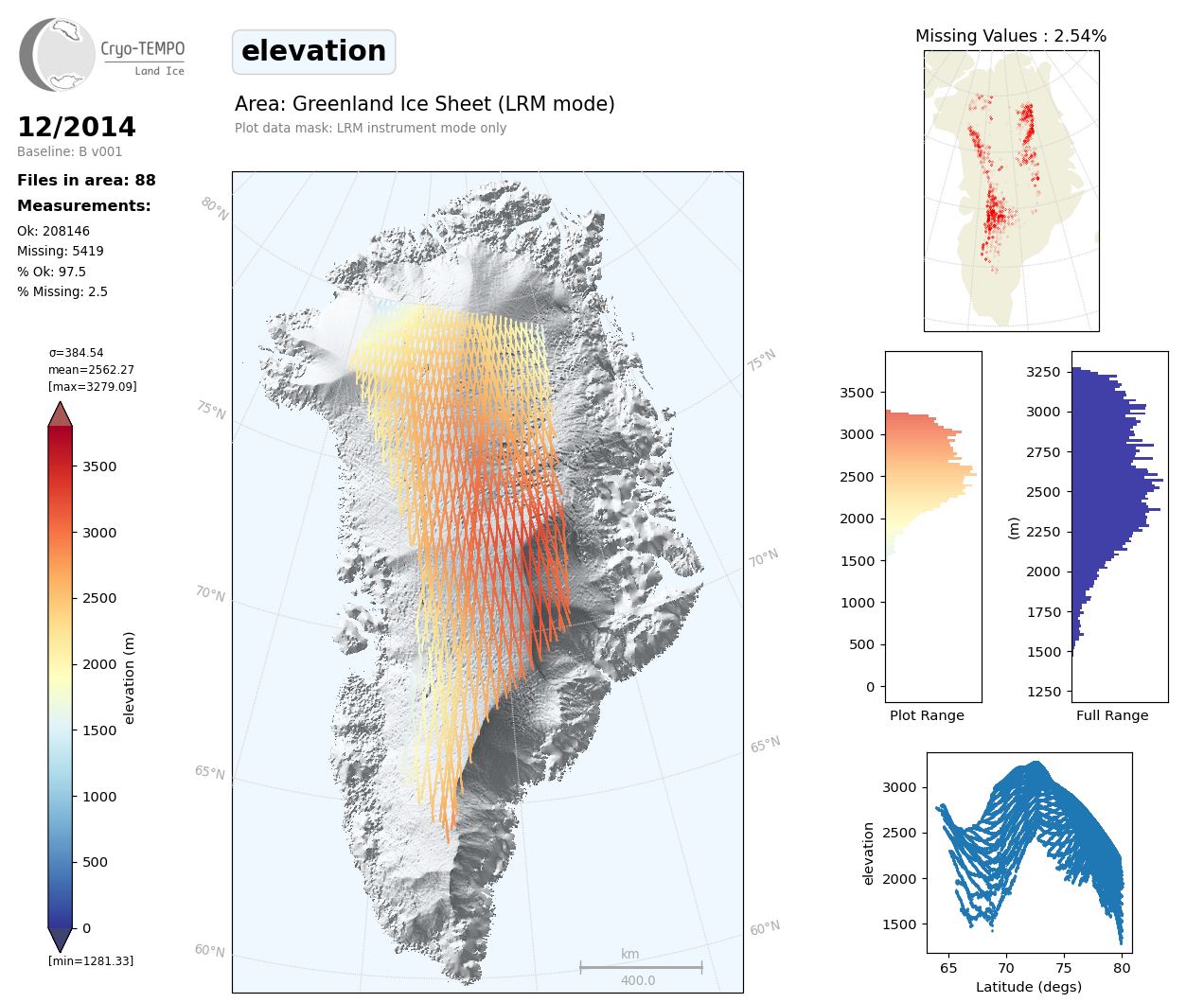 Cryo-TEMPO
Land Ice

12/2014
Baseline: B v001

Files in area: 88
Measurements:
Ok: 208146
Missing: 5419
% Ok: 97.5
% Missing: 2.5

σ=384.54
mean=2562.27
[max=3279.09]

3500
3000
2500
2000
1500
1000
500
0
elevation (m)
[min=1281.33]

elevation

Area: Greenland Ice Sheet (LRM mode)
Plot data mask: LRM instrument mode only

80°N
75°N
70°N
65°N
60°N
75°N
70°N
65°N
60°N
km
400.0

Missing Values : 2.54%

3500
3000
2500
2000
1500
1000
500
0
Plot Range

3250
3000
2750
2500
2250
2000
1750
1500
1250
(m)
Full Range

3000
2500
2000
1500
elevation
65
70
75
80
Latitude (degs)